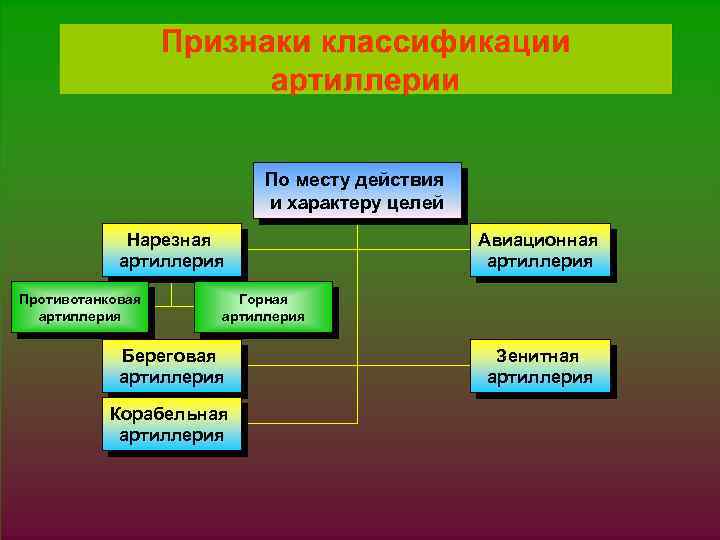 Признаки классификации артиллерии

По месту действия и характеру целей

Нарезная артиллерия

Авиационная артиллерия

Противотанковая артиллерия

Горная артиллерия

Береговая артиллерия

Зенитная артиллерия

Корабельная артиллерия